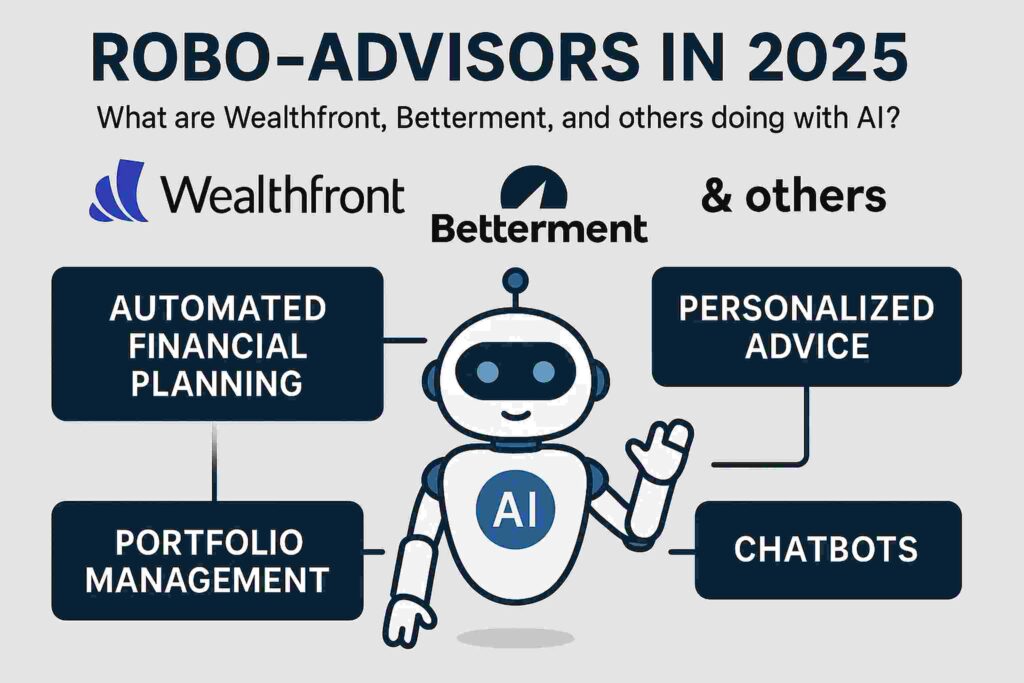 ROBO-ADVISORS IN 2025

What are Wealthfront, Betterment, and others doing with AI?

Wealthfront

Betterment

& others

AUTOMATED FINANCIAL PLANNING

PERSONALIZED ADVICE

AI

PORTFOLIO MANAGEMENT

CHATBOTS